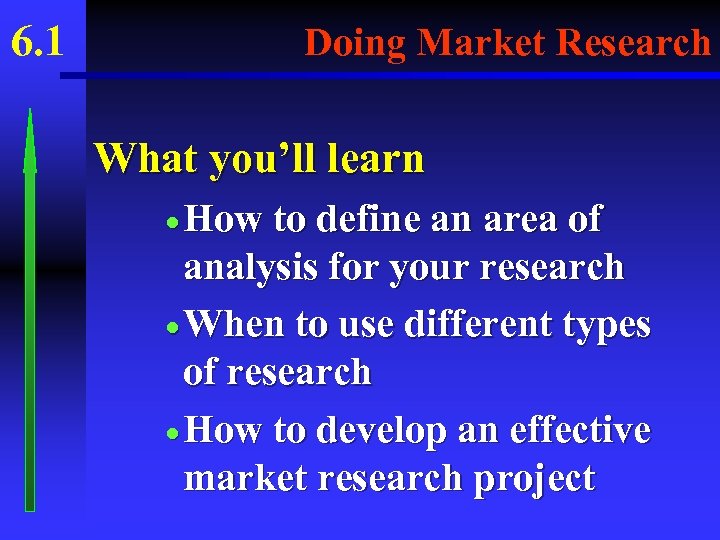 6.1 Doing Market Research

What you'll learn

• How to define an area of analysis for your research

• When to use different types of research

• How to develop an effective market research project